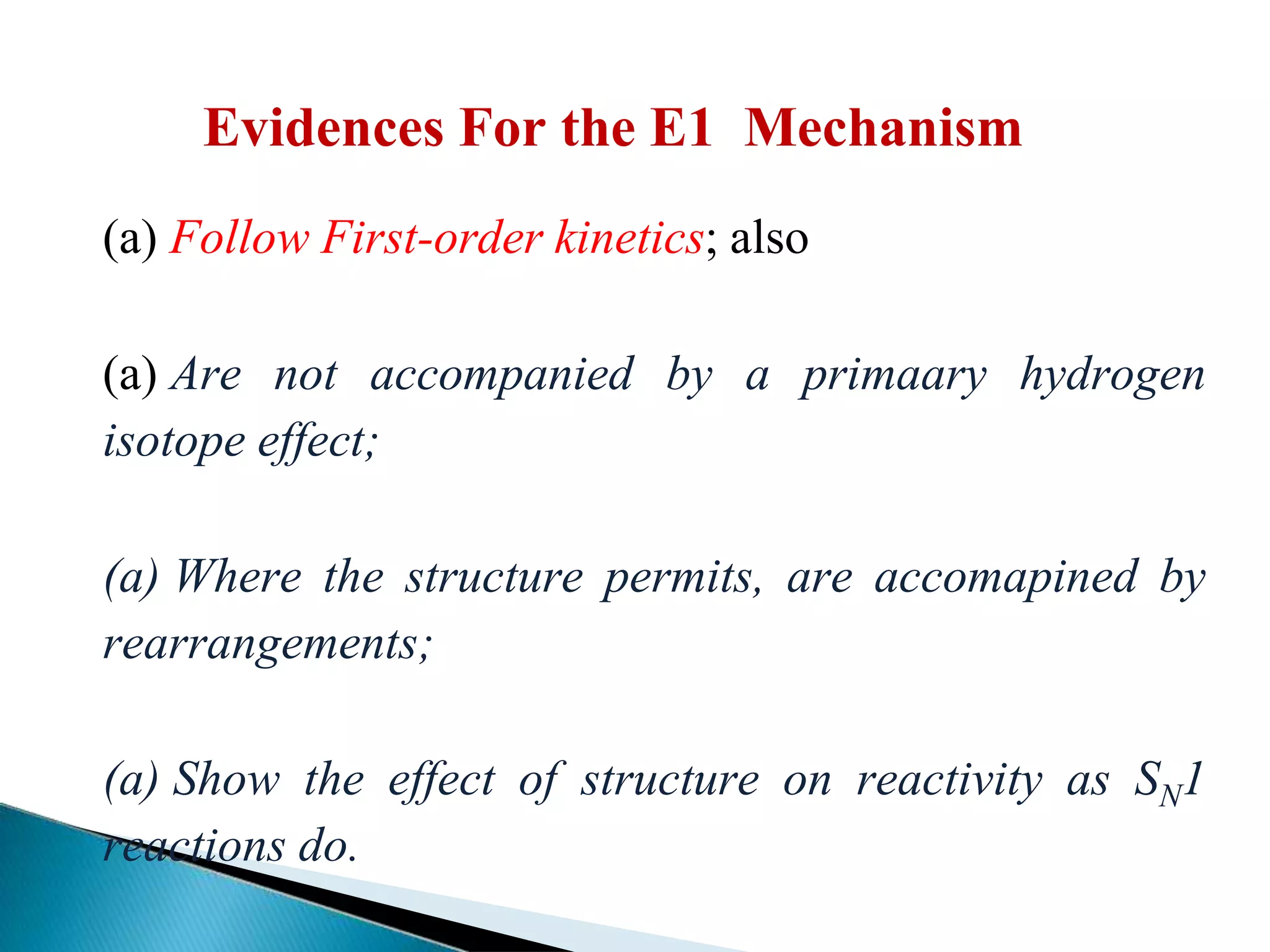 Evidences For the E1 Mechanism

(a) Follow First-order kinetics; also

(a) Are not accompanied by a primaary hydrogen isotope effect;

(a) Where the structure permits, are accomapined by rearrangements;

(a) Show the effect of structure on reactivity as $S_N1$ reactions do.